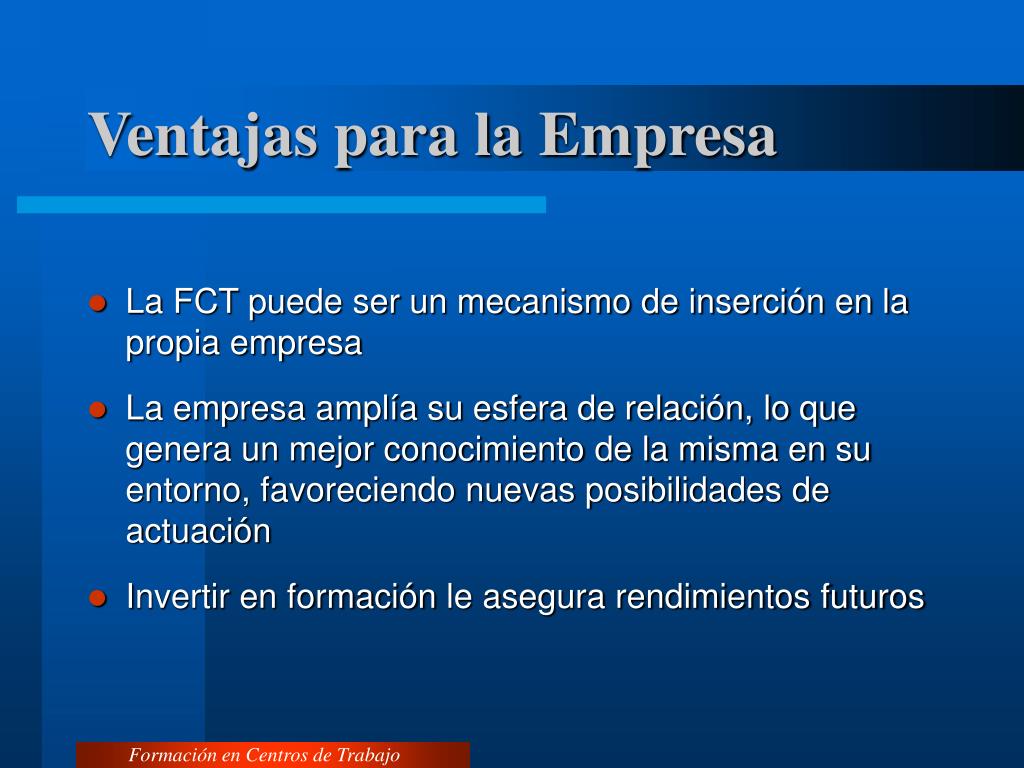 Ventajas para la Empresa

- La FCT puede ser un mecanismo de inserción en la propia empresa
- La empresa amplía su esfera de relación, lo que genera un mejor conocimiento de la misma en su entorno, favoreciendo nuevas posibilidades de actuación
- Invertir en formación le asegura rendimientos futuros

Formación en Centros de Trabajo